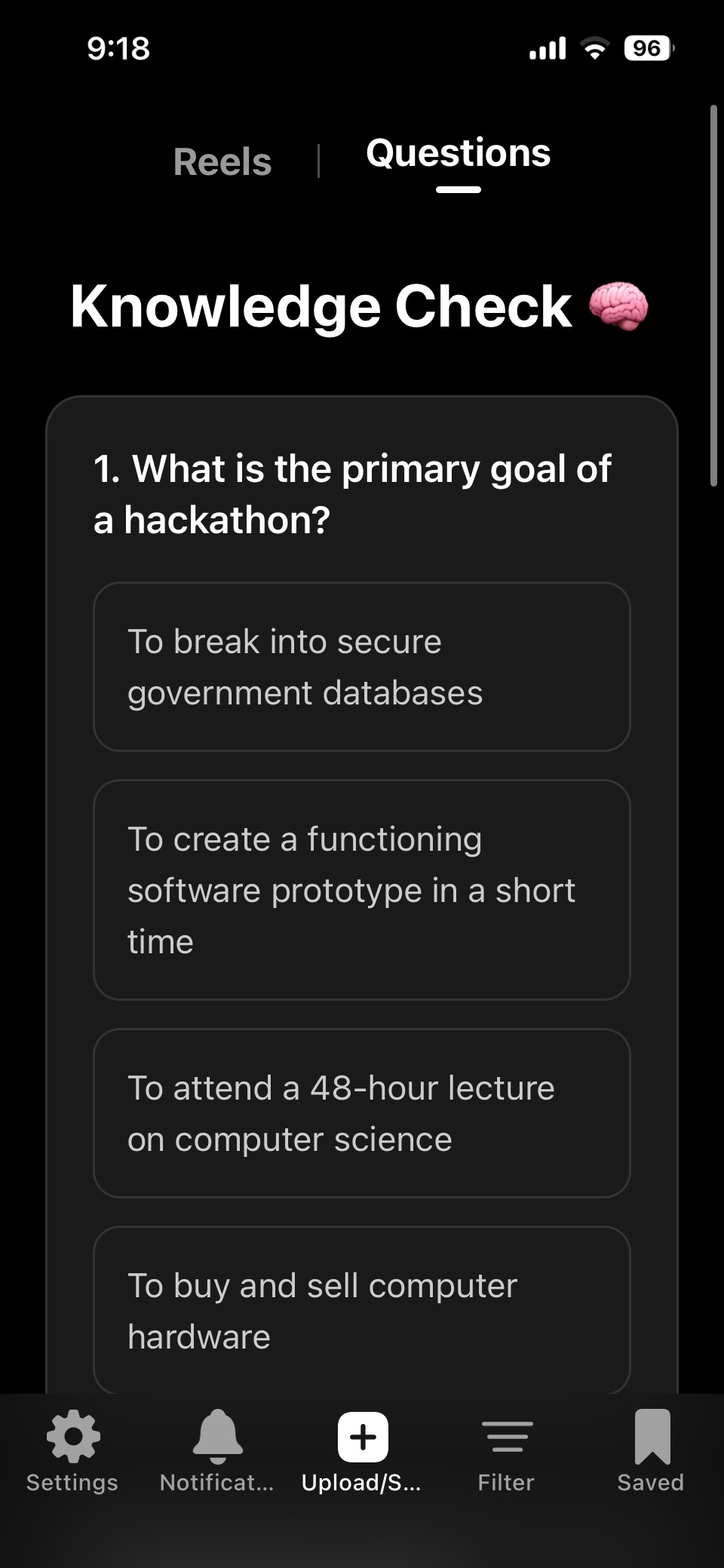 9:18

96

Reels | Questions

Knowledge Check 🧠

1. What is the primary goal of a hackathon?

To break into secure government databases

To create a functioning software prototype in a short time

To attend a 48-hour lecture on computer science

To buy and sell computer hardware

Settings
Notificat...
Upload/S...
Filter
Saved